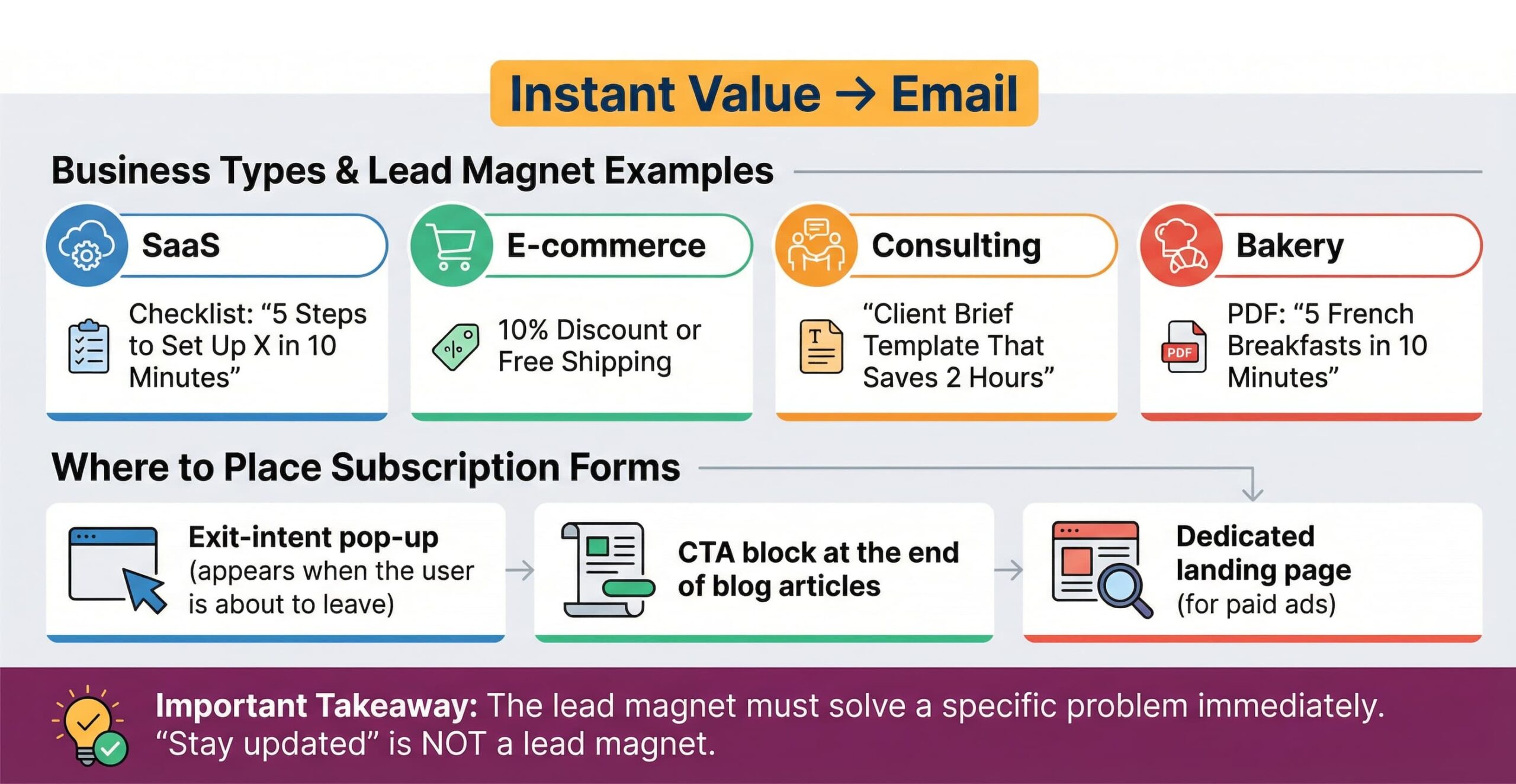 Instant Value → Email

Business Types & Lead Magnet Examples

SaaS

Checklist: “5 Steps to Set Up X in 10 Minutes”

E-commerce

10% Discount or Free Shipping

Consulting

“Client Brief Template That Saves 2 Hours”

Bakery

PDF

PDF: “5 French Breakfasts in 10 Minutes”

Where to Place Subscription Forms

Exit-intent pop-up (appears when the user is about to leave)

CTA block at the end of blog articles

Dedicated landing page (for paid ads)

Important Takeaway: The lead magnet must solve a specific problem immediately. “Stay updated” is NOT a lead magnet.